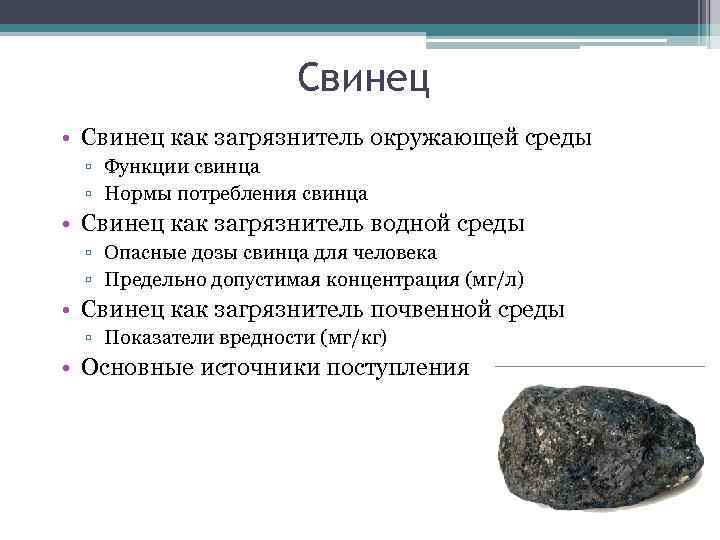 Свинец

• Свинец как загрязнитель окружающей среды
  ▫ Функции свинца
  ▫ Нормы потребления свинца
• Свинец как загрязнитель водной среды
  ▫ Опасные дозы свинца для человека
  ▫ Предельно допустимая концентрация (мг/л)
• Свинец как загрязнитель почвенной среды
  ▫ Показатели вредности (мг/кг)
• Основные источники поступления